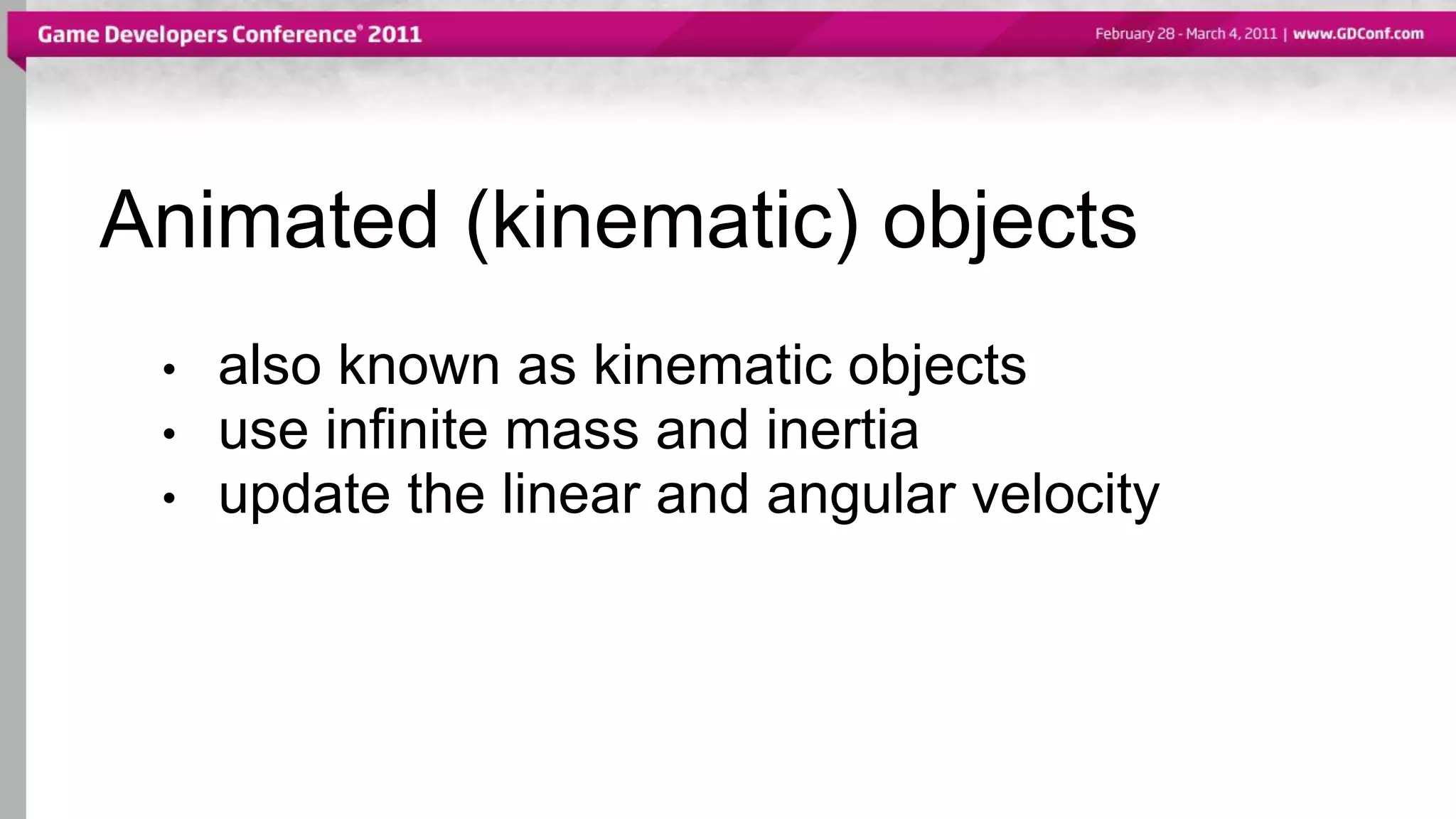 Game Developers Conference® 2011

February 28 - March 4, 2011 | www.GDConf.com

Animated (kinematic) objects

• also known as kinematic objects
• use infinite mass and inertia
• update the linear and angular velocity